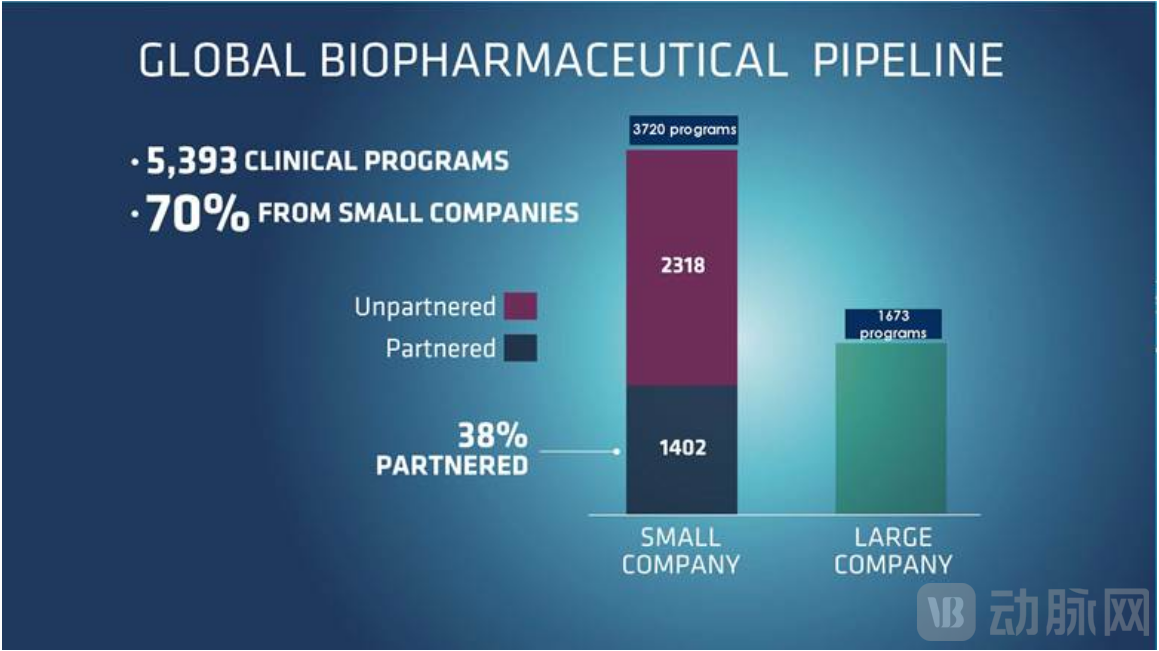 GLOBAL BIOPHARMACEUTICAL PIPELINE

· 5,393 CLINICAL PROGRAMS
· 70% FROM SMALL COMPANIES

Unpartnered
Partnered

38%
PARTNERED

3720 programs
2318
1402
SMALL COMPANY

1673 programs
LARGE COMPANY

VB 动脉网